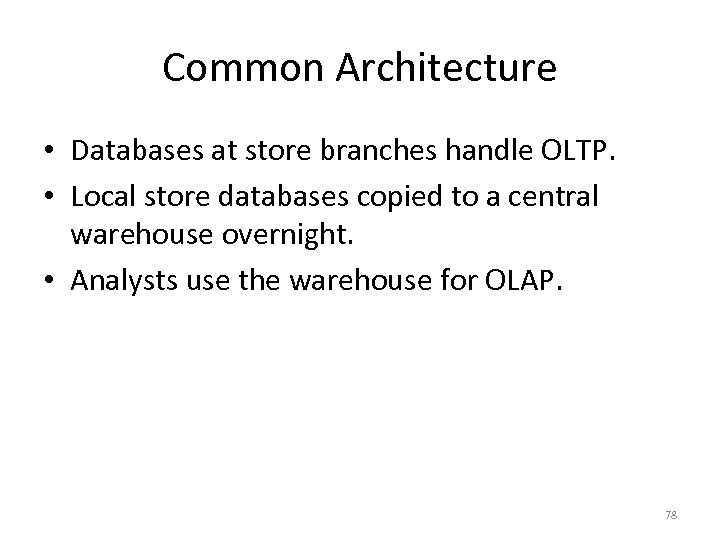 Common Architecture

• Databases at store branches handle OLTP.
• Local store databases copied to a central warehouse overnight.
• Analysts use the warehouse for OLAP.

78